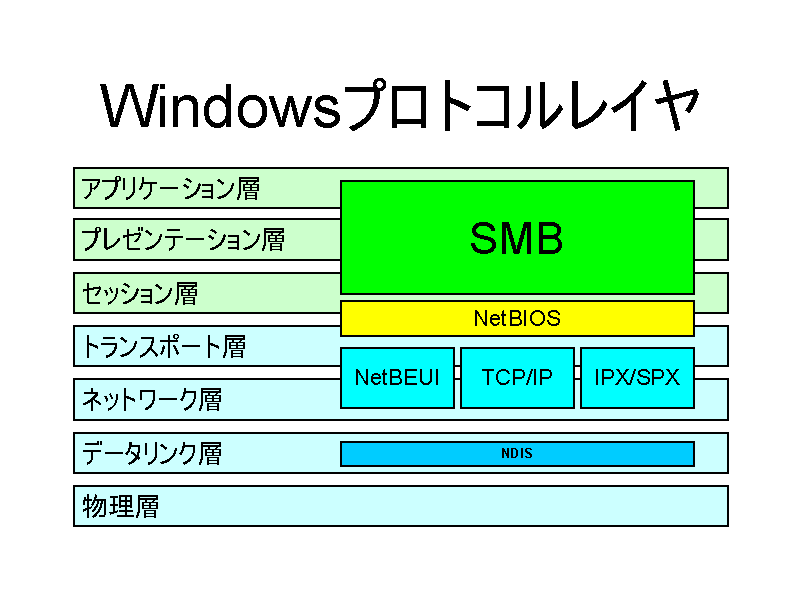 Windowsプロトコルレイヤ

アプリケーション層
プレゼンテーション層
セッション層
トランスポート層
ネットワーク層
データリンク層
物理層

SMB
NetBIOS
NetBEUI
TCP/IP
IPX/SPX
NDIS